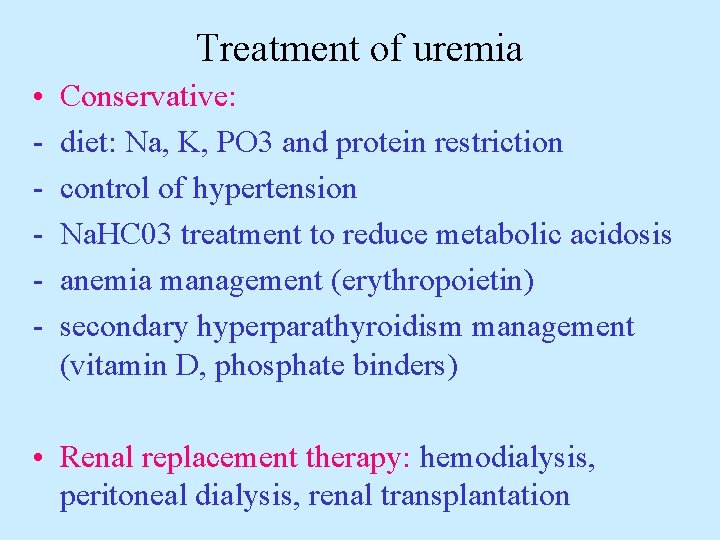 Treatment of uremia

• Conservative:
- diet: Na, K, PO3 and protein restriction
- control of hypertension
- NaHC03 treatment to reduce metabolic acidosis
- anemia management (erythropoietin)
- secondary hyperparathyroidism management (vitamin D, phosphate binders)

• Renal replacement therapy: hemodialysis, peritoneal dialysis, renal transplantation